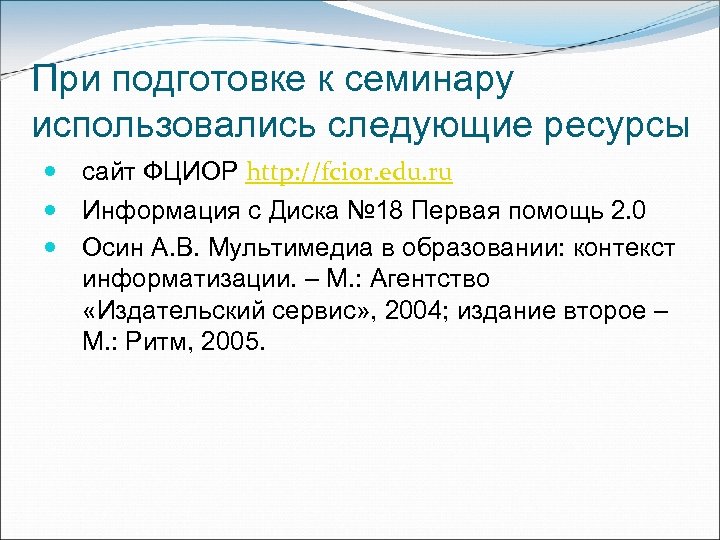 При подготовке к семинару использовались следующие ресурсы

- сайт ФЦИОР http://fcior.edu.ru
- Информация с Диска №18 Первая помощь 2.0
- Осин А.В. Мультимедиа в образовании: контекст информатизации. – М.: Агентство «Издательский сервис», 2004; издание второе – М.: Ритм, 2005.